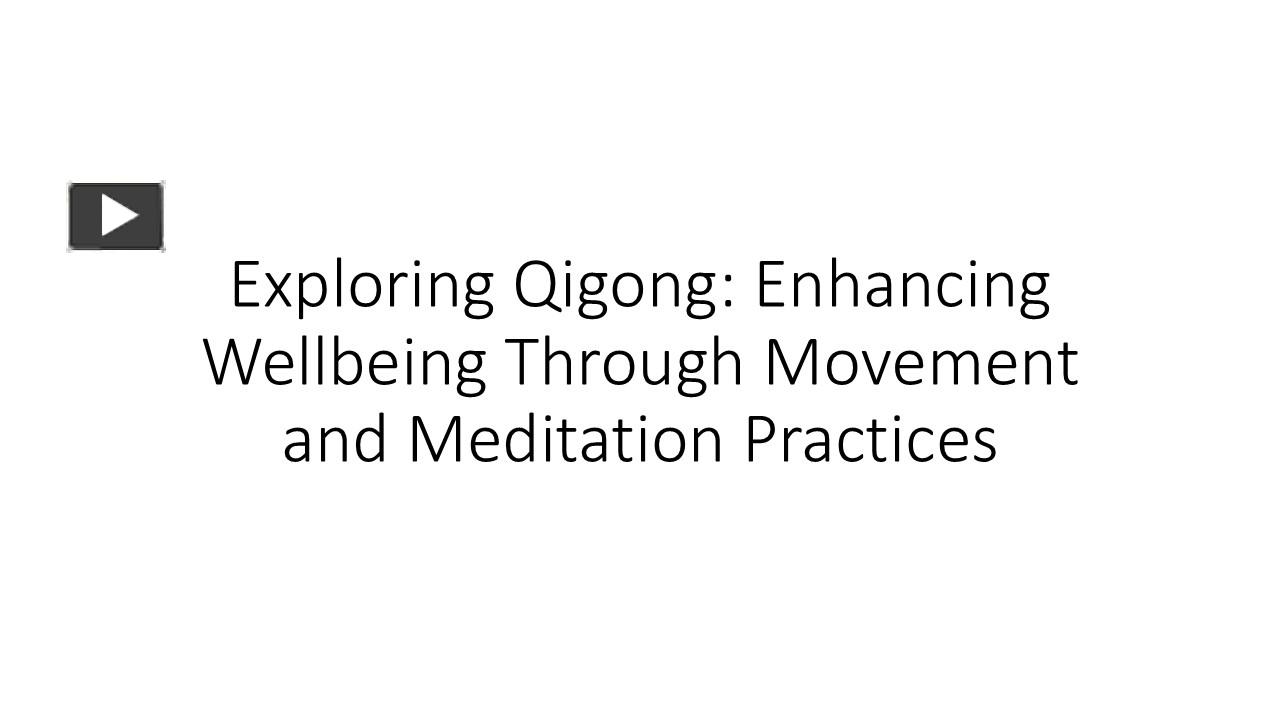 Exploring Qigong: Enhancing Wellbeing Through Movement and Meditation Practices